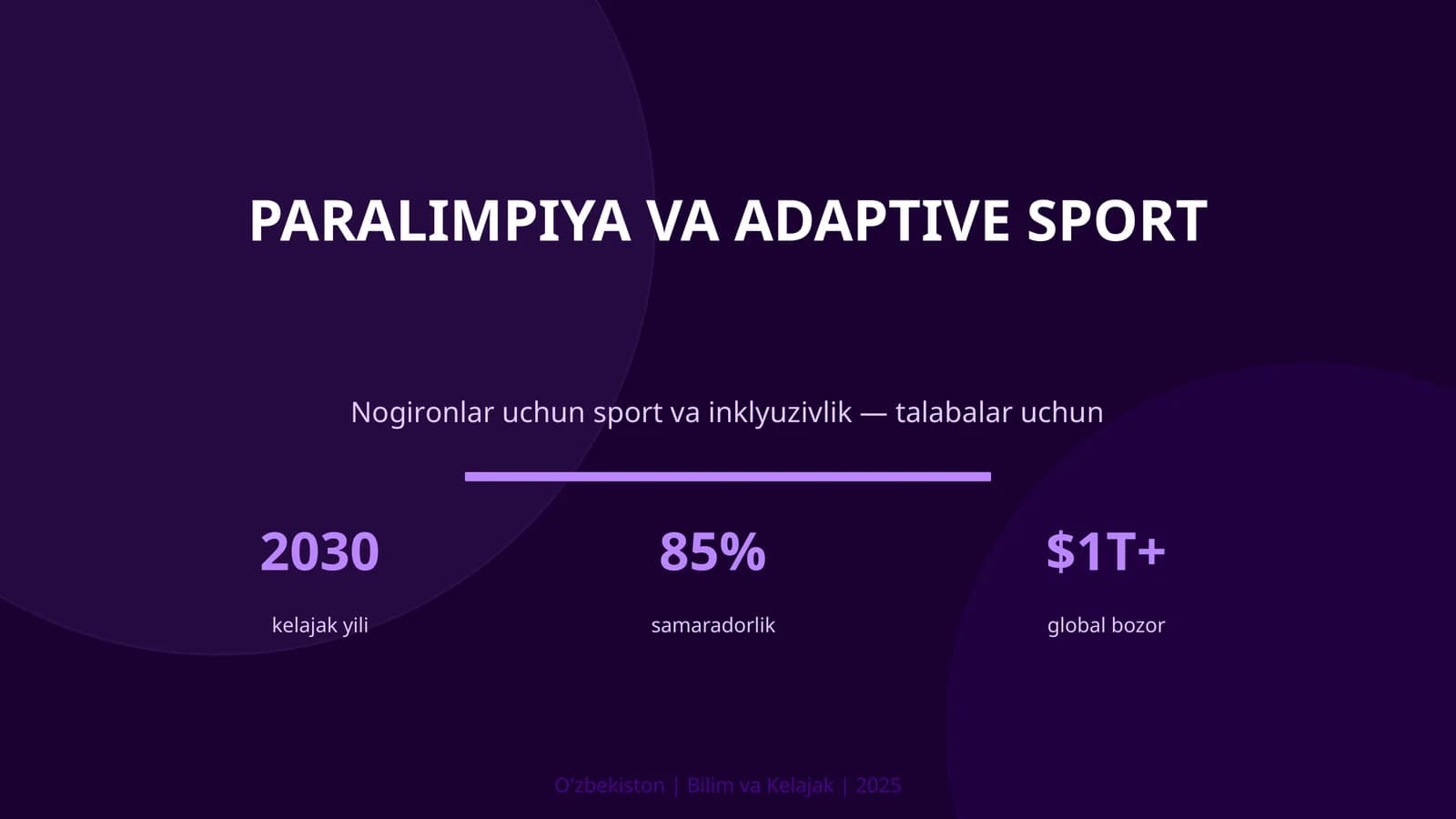 PARALIMPIYA VA ADAPTIVE SPORT

Nogironlar uchun sport va inklyuzivlik — talabalar uchun

2030

kelajak yili

85%

samaradorlik

$1T+

global bozor

O'zbekiston | Bilim va Kelajak | 2025